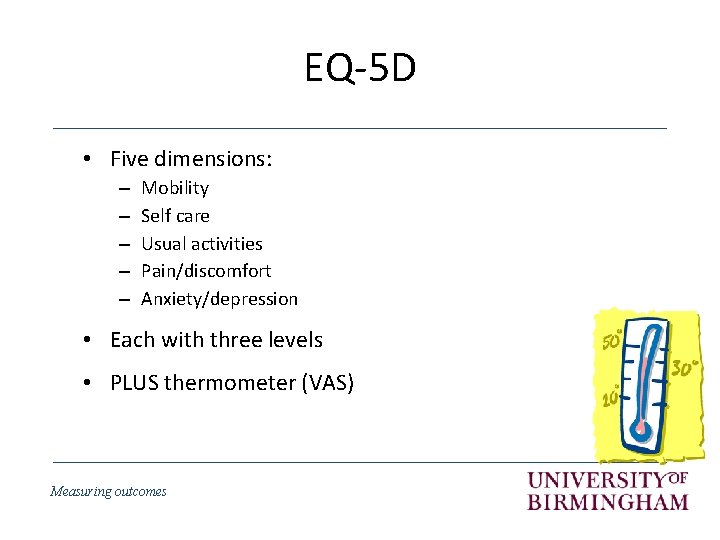 EQ-5D

• Five dimensions:
– Mobility
– Self care
– Usual activities
– Pain/discomfort
– Anxiety/depression

• Each with three levels

• PLUS thermometer (VAS)

50°
30°
10°

Measuring outcomes

UNIVERSITY OF BIRMINGHAM